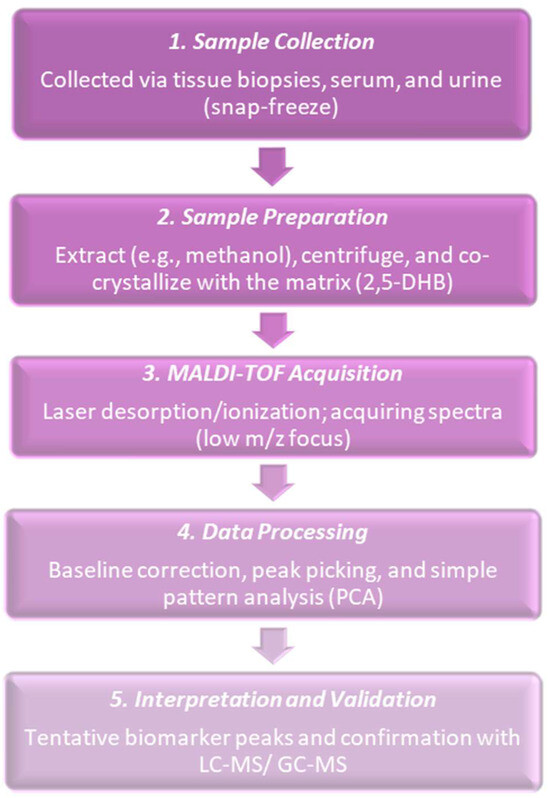 1. Sample Collection

Collected via tissue biopsies, serum, and urine (snap-freeze)

2. Sample Preparation

Extract (e.g., methanol), centrifuge, and co-crystallize with the matrix (2,5-DHB)

3. MALDI-TOF Acquisition

Laser desorption/ionization; acquiring spectra (low m/z focus)

4. Data Processing

Baseline correction, peak picking, and simple pattern analysis (PCA)

5. Interpretation and Validation

Tentative biomarker peaks and confirmation with LC-MS/ GC-MS